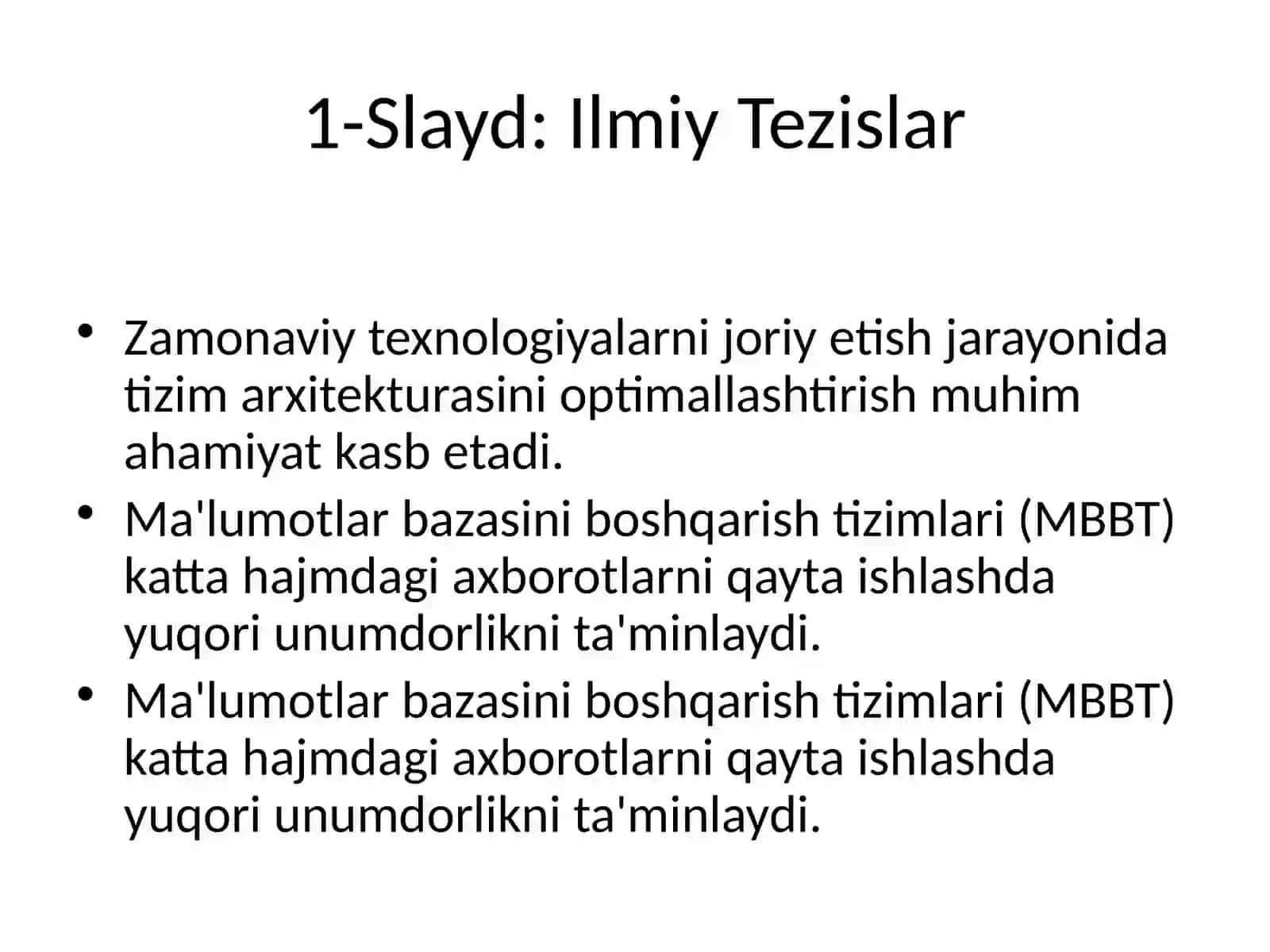 1-Slayd: Ilmiy Tezislar

• Zamonaviy texnologiyalarni joriy etish jarayonida tizim arxitekturasini optimallashtirish muhim ahamiyat kasb etadi.
• Ma'lumotlar bazasini boshqarish tizimlari (MBBT) katta hajmdagi axborotlarni qayta ishlashda yuqori unumdorlikni ta'minlaydi.
• Ma'lumotlar bazasini boshqarish tizimlari (MBBT) katta hajmdagi axborotlarni qayta ishlashda yuqori unumdorlikni ta'minlaydi.